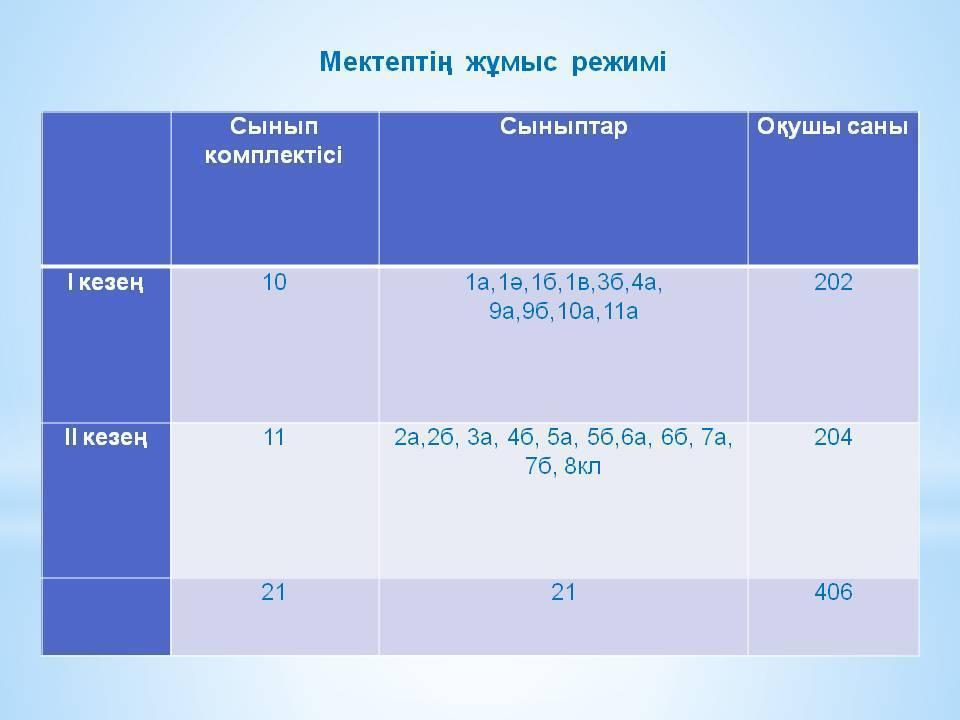 Мектептің жұмыс режимі

| | Сынып комплектісі | Сыныптар | Оқушы саны |
|---|---|---|---|
| I кезең | 10 | 1а,1ә,1б,1в,3б,4а, 9а,9б,10а,11а | 202 |
| II кезең | 11 | 2а,2б, 3а, 4б, 5а, 5б,6а, 6б, 7а, 7б, 8кл | 204 |
| | 21 | 21 | 406 |